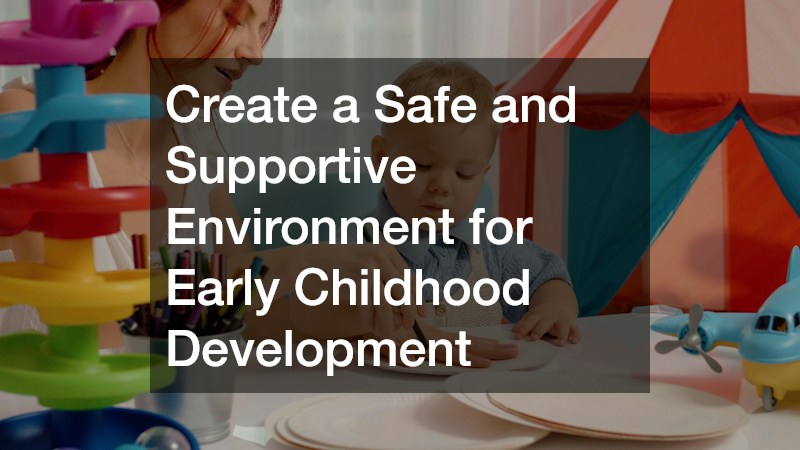 Create a Safe and Supportive Environment for Early Childhood Development